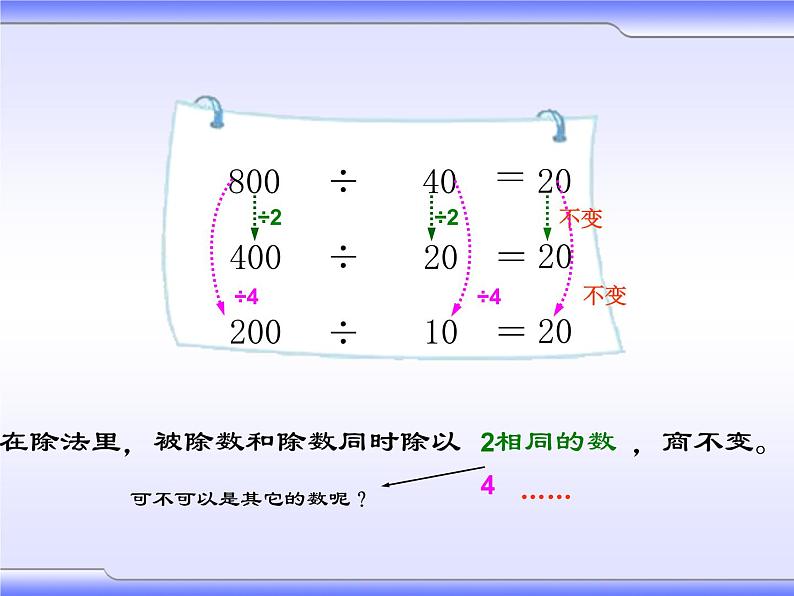 $800 \div 40 = 20$

÷2　÷2　不变

$400 \div 20 = 20$

÷4　÷4　不变

$200 \div 10 = 20$

在除法里，被除数和除数同时除以 2相同的数 ，商不变。

可不可以是其它的数呢？

4 ……